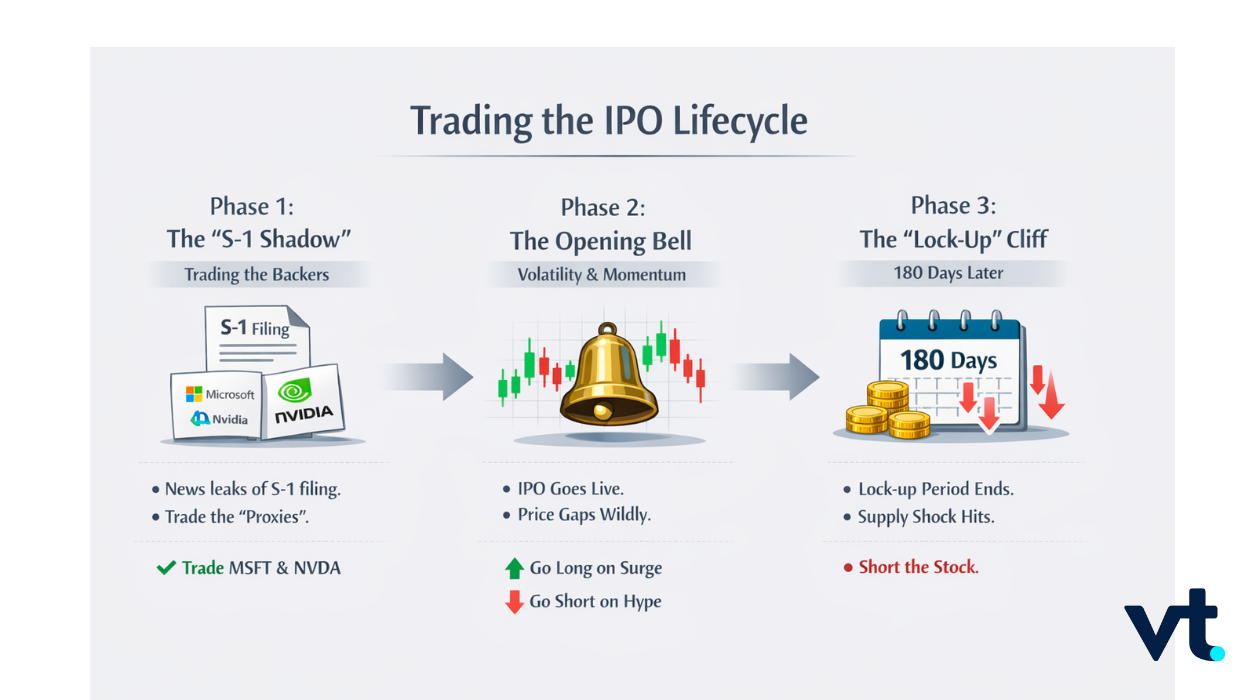 Trading the IPO Lifecycle

Phase 1:
The "S-1 Shadow"
Trading the Backers

S-1 Filing
Microsoft
Nvidia
NVIDIA

• News leaks of S-1 filing.
• Trade the "Proxies".

✓ Trade MSFT & NVDA

Phase 2:
The Opening Bell
Volatility & Momentum

• IPO Goes Live.
• Price Gaps Wildly.

Go Long on Surge
Go Short on Hype

Phase 3:
The "Lock-Up" Cliff
180 Days Later

180 Days

• Lock-up Period Ends.
• Supply Shock Hits.

• Short the Stock.

vt.